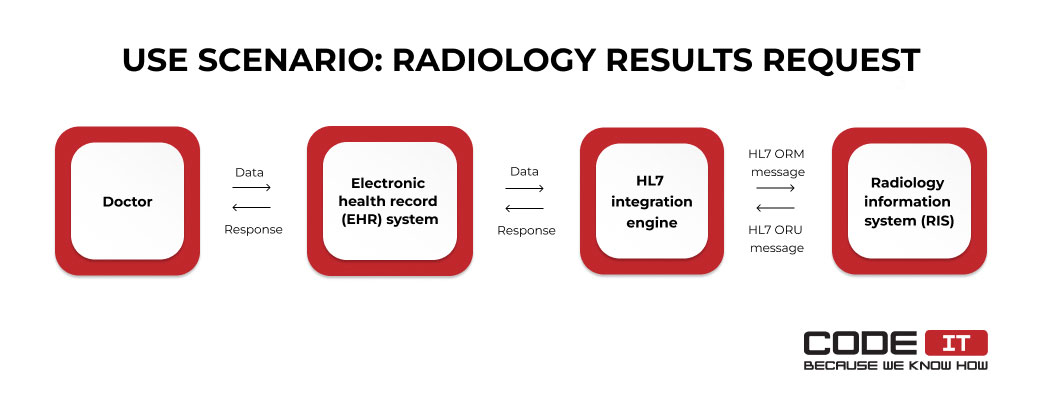 USE SCENARIO: RADIOLOGY RESULTS REQUEST

Doctor

Data

Response

Electronic health record (EHR) system

Data

Response

HL7 integration engine

HL7 ORM message

HL7 ORU message

Radiology information system (RIS)

CODE IT
BECAUSE WE KNOW HOW